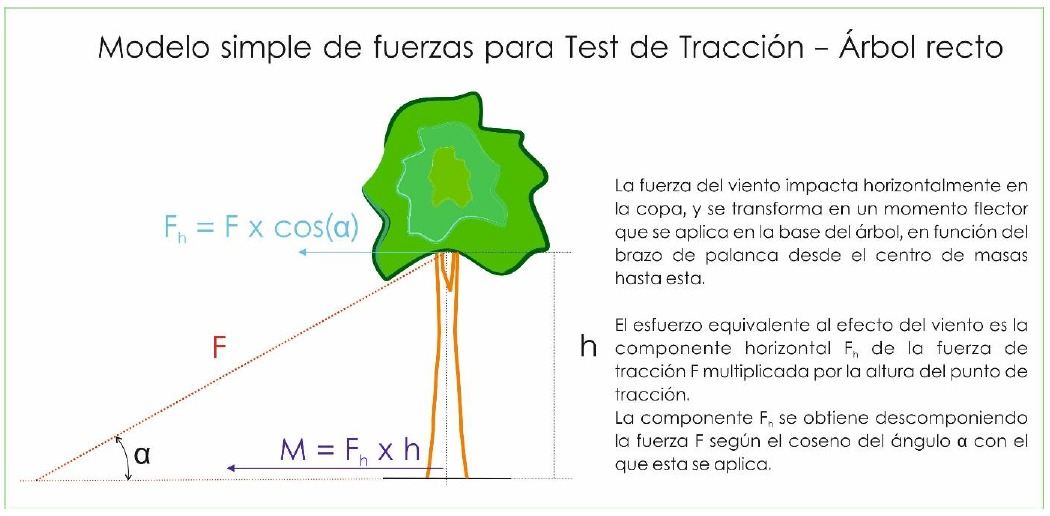 Modelo simple de fuerzas para Test de Tracción – Árbol recto

$F_h = F \times \cos(\alpha)$

F

h

α

$M = F_h \times h$

La fuerza del viento impacta horizontalmente en la copa, y se transforma en un momento flector que se aplica en la base del árbol, en función del brazo de palanca desde el centro de masas hasta esta.

El esfuerzo equivalente al efecto del viento es la componente horizontal $F_h$ de la fuerza de tracción F multiplicada por la altura del punto de tracción.
La componente $F_h$ se obtiene descomponiendo la fuerza F según el coseno del ángulo α con el que esta se aplica.